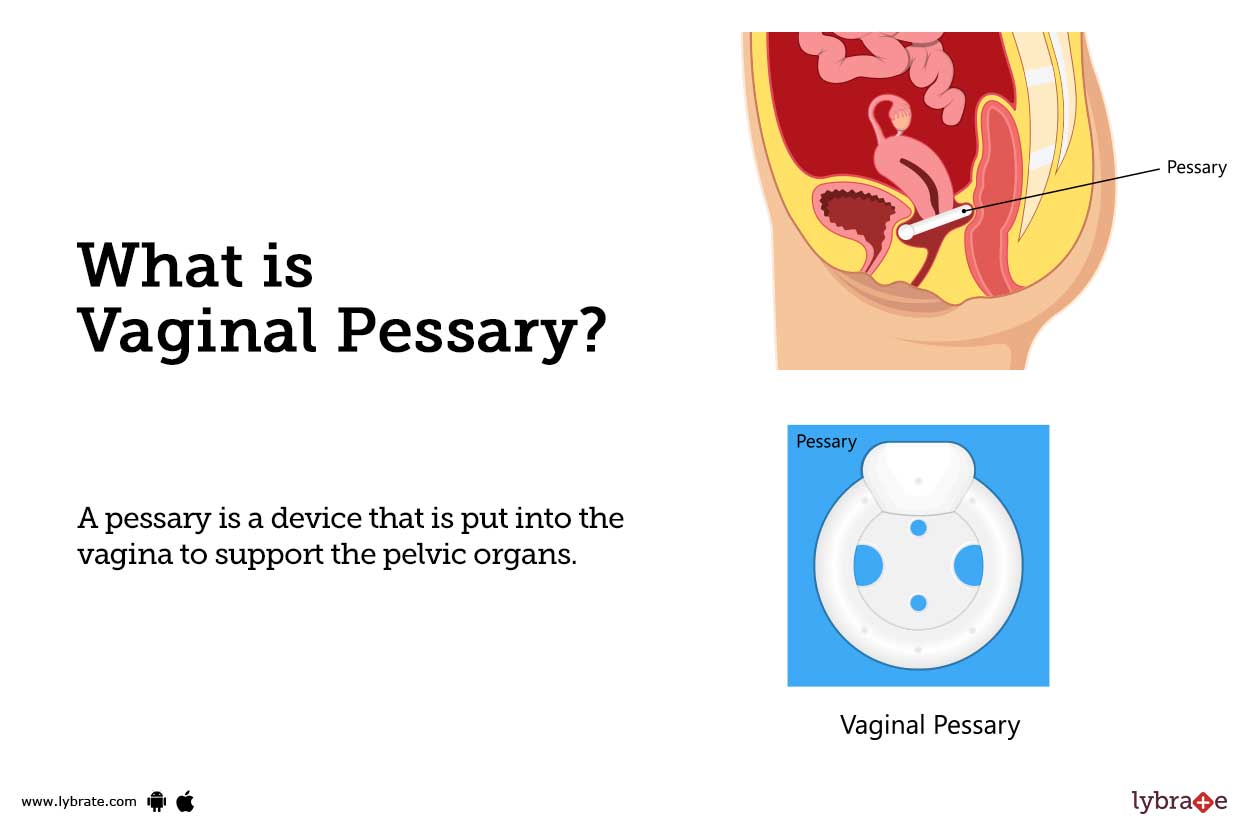 What is
Vaginal Pessary?

A pessary is a device that is put into the vagina to support the pelvic organs.

Pessary

Pessary

Vaginal Pessary

www.lybrate.com

lybrate